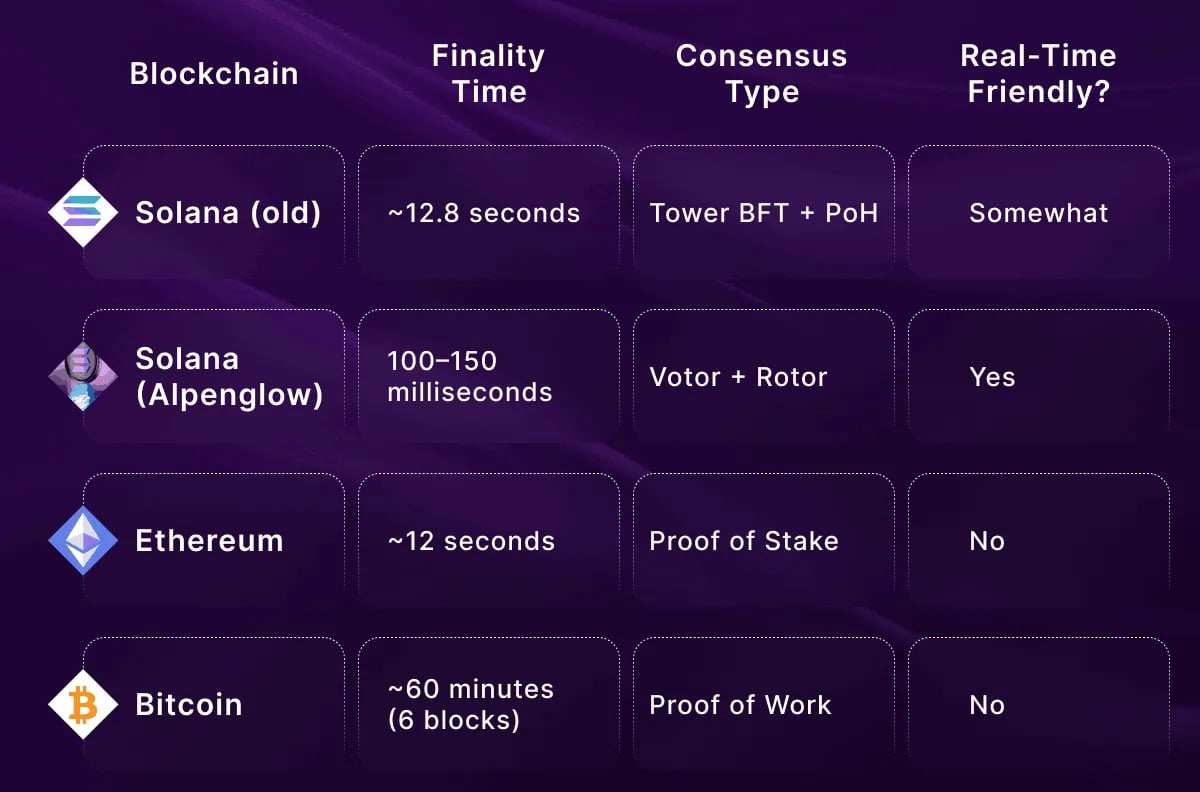 | Blockchain | Finality Time | Consensus Type | Real-Time Friendly? |
|---|---|---|---|
| Solana (old) | ~12.8 seconds | Tower BFT + PoH | Somewhat |
| Solana (Alpenglow) | 100–150 milliseconds | Votor + Rotor | Yes |
| Ethereum | ~12 seconds | Proof of Stake | No |
| Bitcoin | ~60 minutes (6 blocks) | Proof of Work | No |